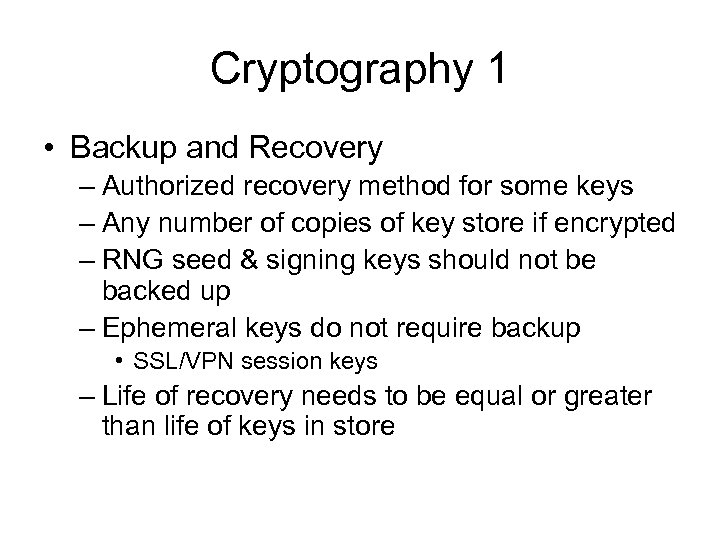 Cryptography 1

• Backup and Recovery
– Authorized recovery method for some keys
– Any number of copies of key store if encrypted
– RNG seed & signing keys should not be backed up
– Ephemeral keys do not require backup
• SSL/VPN session keys
– Life of recovery needs to be equal or greater than life of keys in store